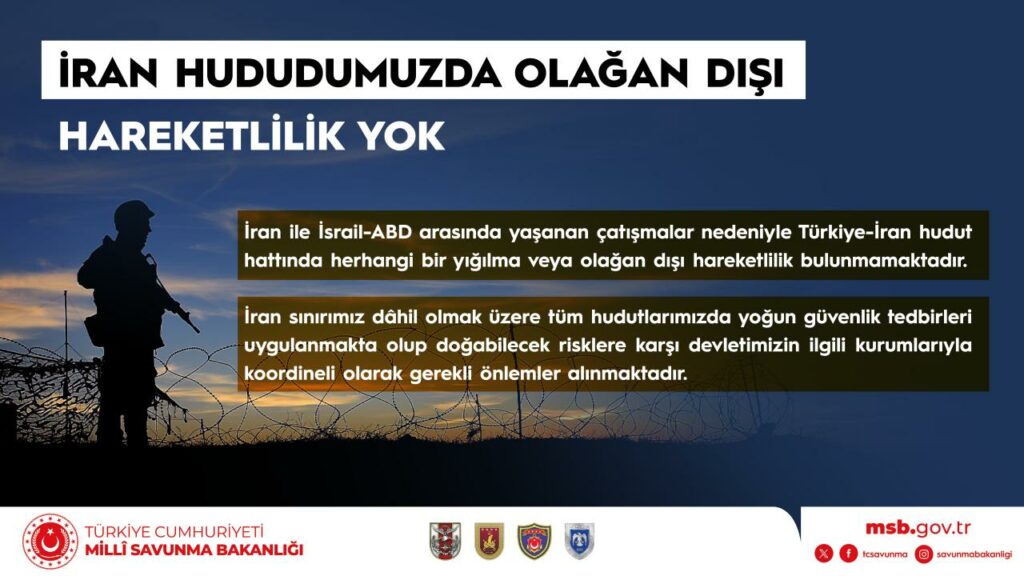 İRAN HUDUDUMUZDA OLAĞAN DIŞI HAREKETLİLİK YOK

İran ile İsrail-ABD arasında yaşanan çatışmalar nedeniyle Türkiye-İran hudut hattında herhangi bir yığılma veya olağan dışı hareketlilik bulunmamaktadır.

İran sınırımız dâhil olmak üzere tüm hudutlarımızda yoğun güvenlik tedbirleri uygulanmakta olup doğabilecek risklere karşı devletimizin ilgili kurumlarıyla koordineli olarak gerekli önlemler alınmaktadır.

TÜRKİYE CUMHURİYETİ
MİLLÎ SAVUNMA BAKANLIĞI

msb.gov.tr
tcsavunma savunmabakanligi